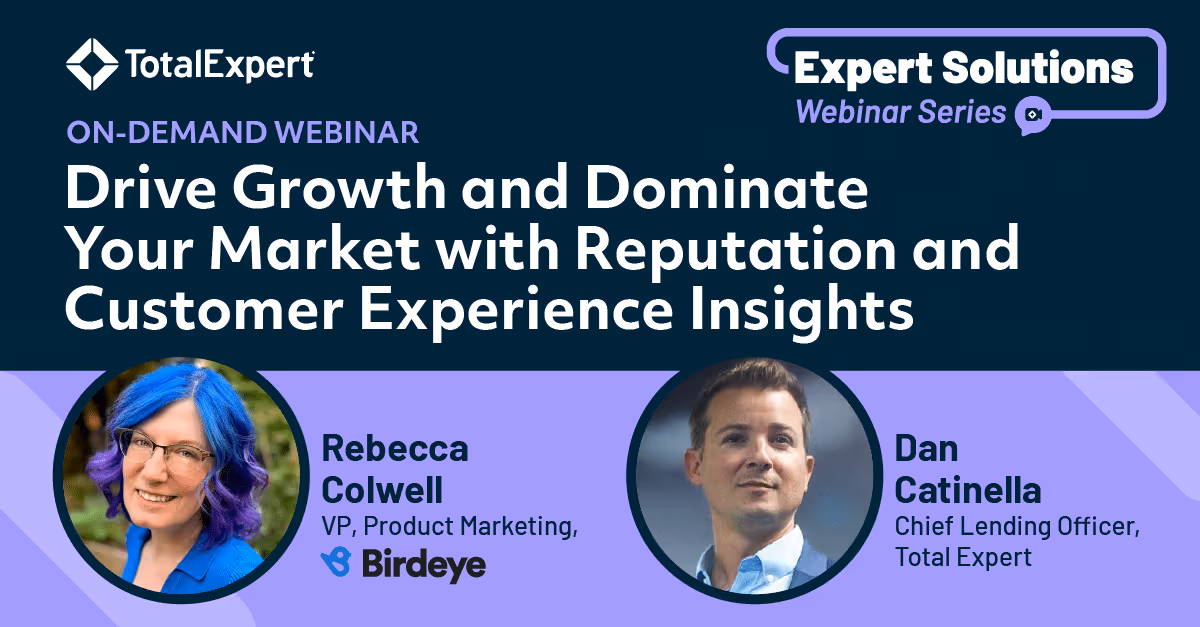 TotalExpert

Expert Solutions
Webinar Series

ON-DEMAND WEBINAR

Drive Growth and Dominate Your Market with Reputation and Customer Experience Insights

Rebecca Colwell
VP, Product Marketing,
Birdeye

Dan Catinella
Chief Lending Officer,
Total Expert